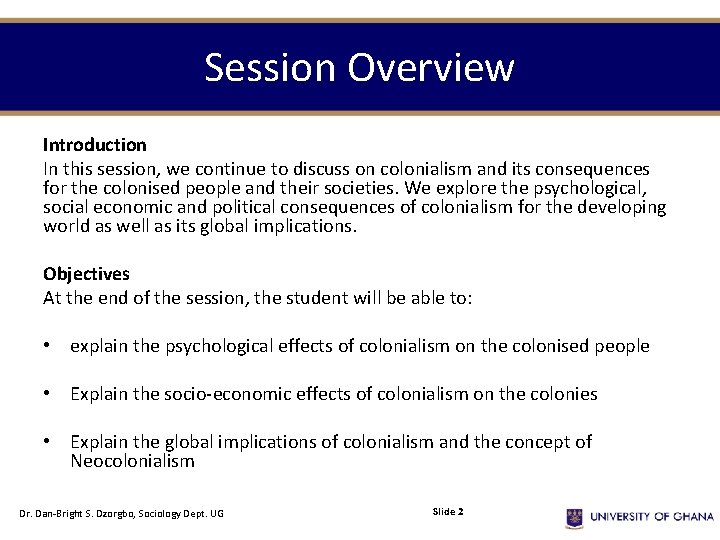 Session Overview

Introduction
In this session, we continue to discuss on colonialism and its consequences for the colonised people and their societies. We explore the psychological, social economic and political consequences of colonialism for the developing world as well as its global implications.

Objectives
At the end of the session, the student will be able to:

• explain the psychological effects of colonialism on the colonised people

• Explain the socio-economic effects of colonialism on the colonies

• Explain the global implications of colonialism and the concept of Neocolonialism

Dr. Dan-Bright S. Dzorgbo, Sociology Dept. UG

Slide 2

UNIVERSITY OF GHANA